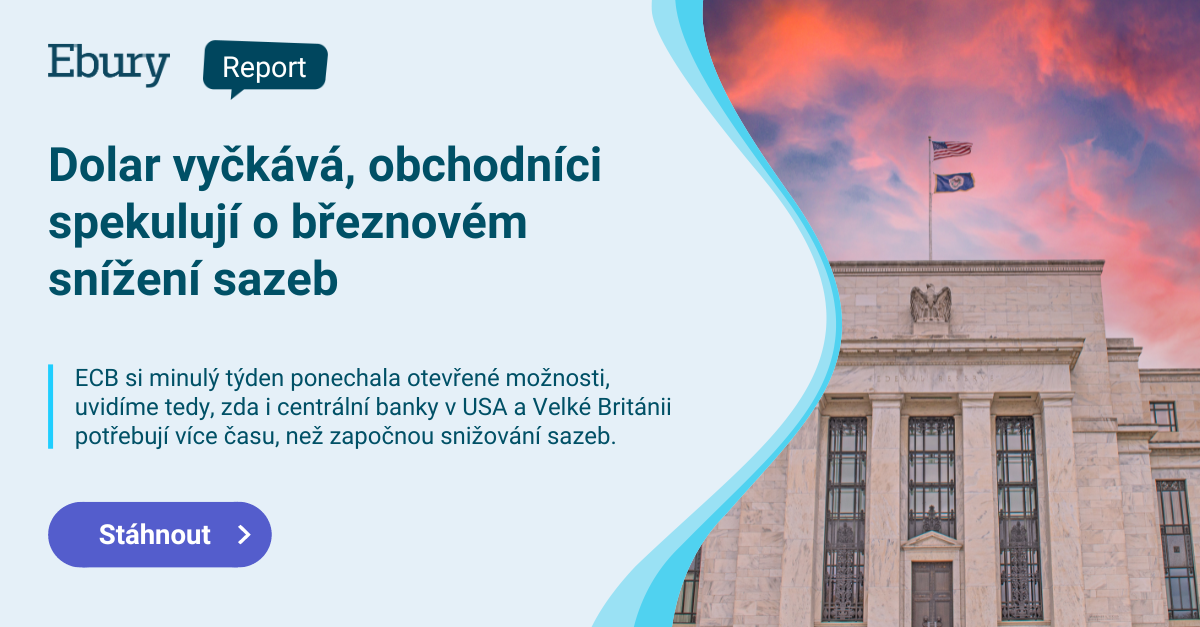 Ebury

Report

Dolar vyčkává, obchodníci spekulují o březnovém snížení sazeb

ECB si minulý týden ponechala otevřené možnosti, uvidíme tedy, zda i centrální banky v USA a Velké Británii potřebují více času, než započnou snižování sazeb.

Stáhnout